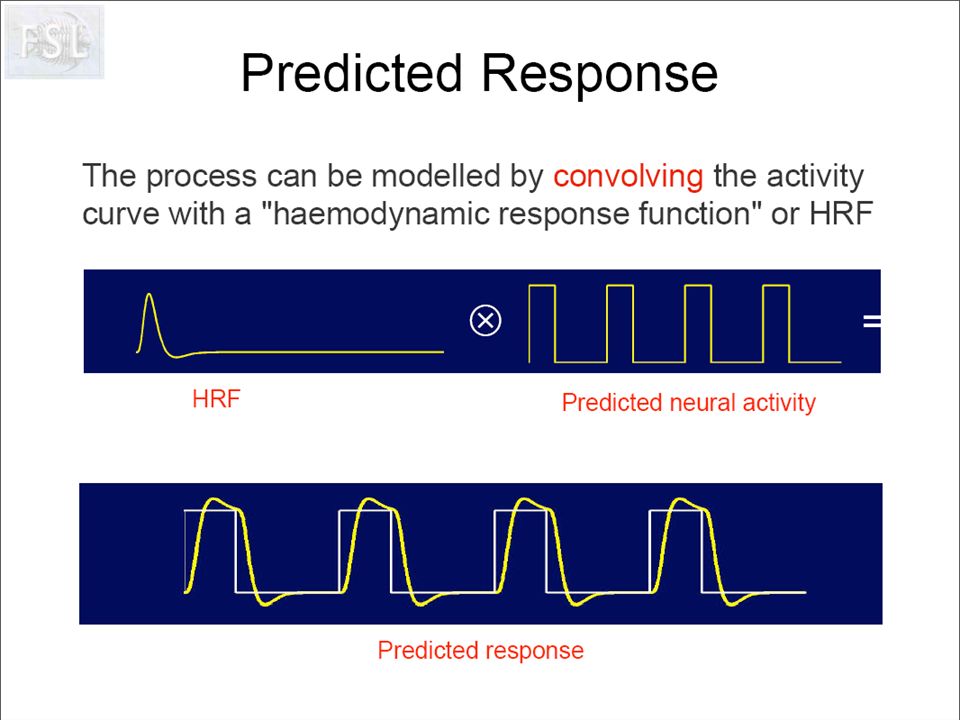 FSL

Predicted Response

The process can be modelled by convolving the activity curve with a "haemodynamic response function" or HRF

$\otimes$

=

HRF

Predicted neural activity

Predicted response